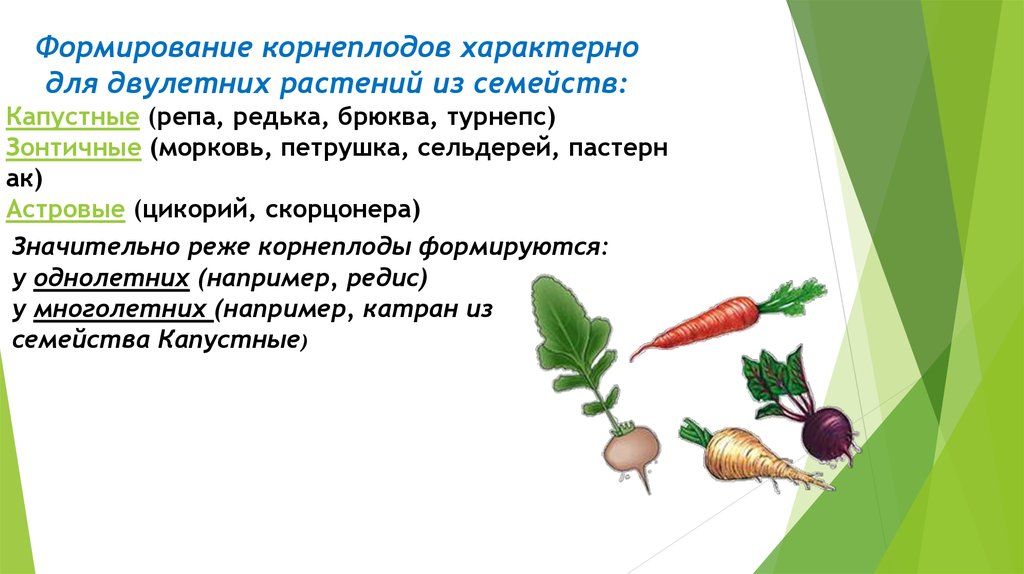 Формирование корнеплодов характерно для двулетних растений из семейств:

Капустные (репа, редька, брюква, турнепс)
Зонтичные (морковь, петрушка, сельдерей, пастернак)
Астровые (цикорий, скорцонера)

Значительно реже корнеплоды формируются:
у однолетних (например, редис)
у многолетних (например, катран из семейства Капустные)